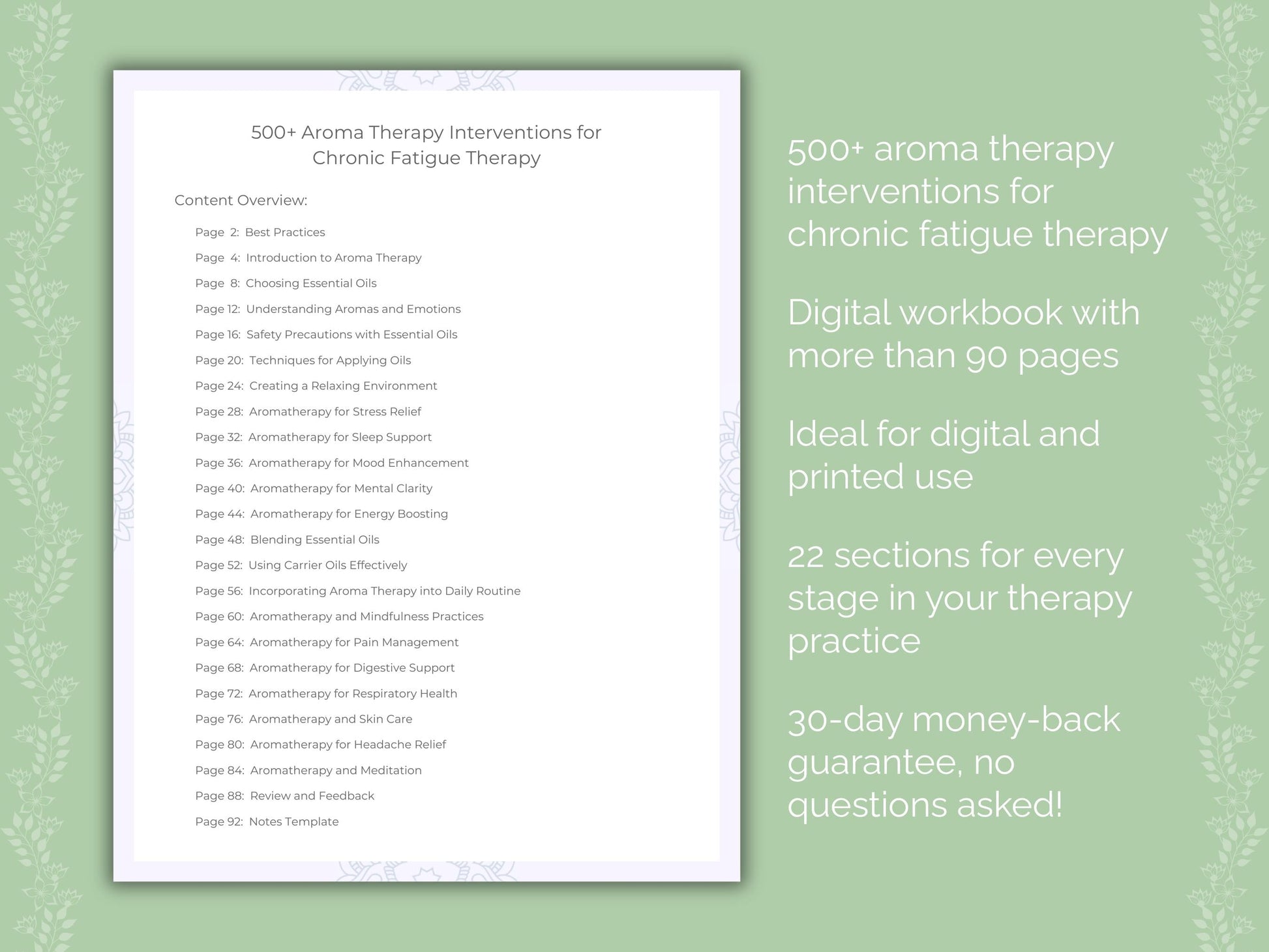 500+ Aroma Therapy Interventions for Chronic Fatigue Therapy

Content Overview:

Page 2: Best Practices
Page 4: Introduction to Aroma Therapy
Page 8: Choosing Essential Oils
Page 12: Understanding Aromas and Emotions
Page 16: Safety Precautions with Essential Oils
Page 20: Techniques for Applying Oils
Page 24: Creating a Relaxing Environment
Page 28: Aromatherapy for Stress Relief
Page 32: Aromatherapy for Sleep Support
Page 36: Aromatherapy for Mood Enhancement
Page 40: Aromatherapy for Mental Clarity
Page 44: Aromatherapy for Energy Boosting
Page 48: Blending Essential Oils
Page 52: Using Carrier Oils Effectively
Page 56: Incorporating Aroma Therapy into Daily Routine
Page 60: Aromatherapy and Mindfulness Practices
Page 64: Aromatherapy for Pain Management
Page 68: Aromatherapy for Digestive Support
Page 72: Aromatherapy for Respiratory Health
Page 76: Aromatherapy and Skin Care
Page 80: Aromatherapy for Headache Relief
Page 84: Aromatherapy and Meditation
Page 88: Review and Feedback
Page 92: Notes Template

500+ aroma therapy interventions for chronic fatigue therapy

Digital workbook with more than 90 pages

Ideal for digital and printed use

22 sections for every stage in your therapy practice

30-day money-back guarantee, no questions asked!